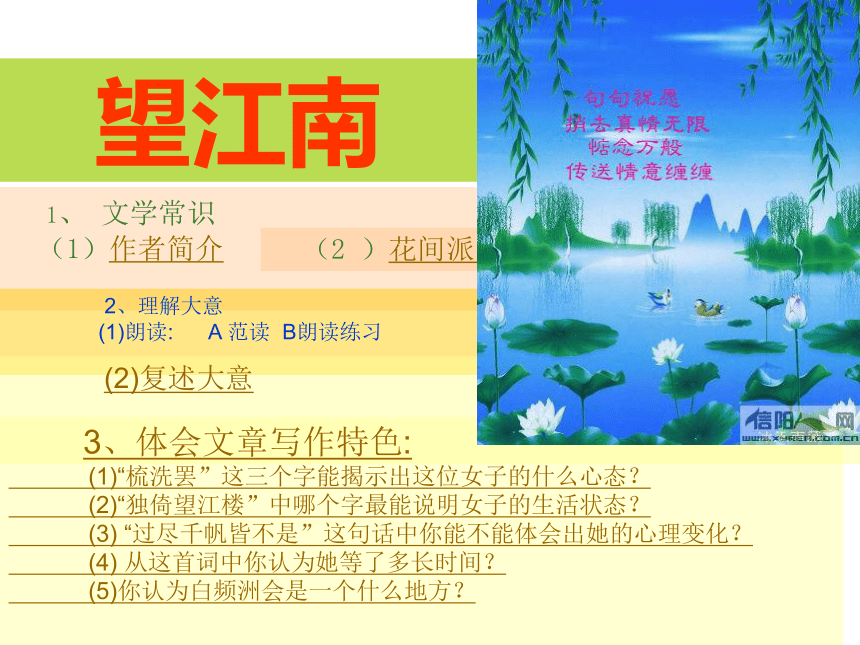 望江南

1、 文学常识
（1）作者简介　　（2 ）花间派

2、理解大意
(1)朗读:　A 范读　B朗读练习

(2)复述大意

3、体会文章写作特色:
(1)“梳洗罢”这三个字能揭示出这位女子的什么心态？
(2)“独倚望江楼”中哪个字最能说明女子的生活状态？
(3) “过尽千帆皆不是”这句话中你能不能体会出她的心理变化？
(4) 从这首词中你认为她等了多长时间？
(5)你认为白频洲会是一个什么地方？

句句祝愿
捎去真情无限
惦念万般
传送情意缠缠

信阳人网
www.xyren.com.cn